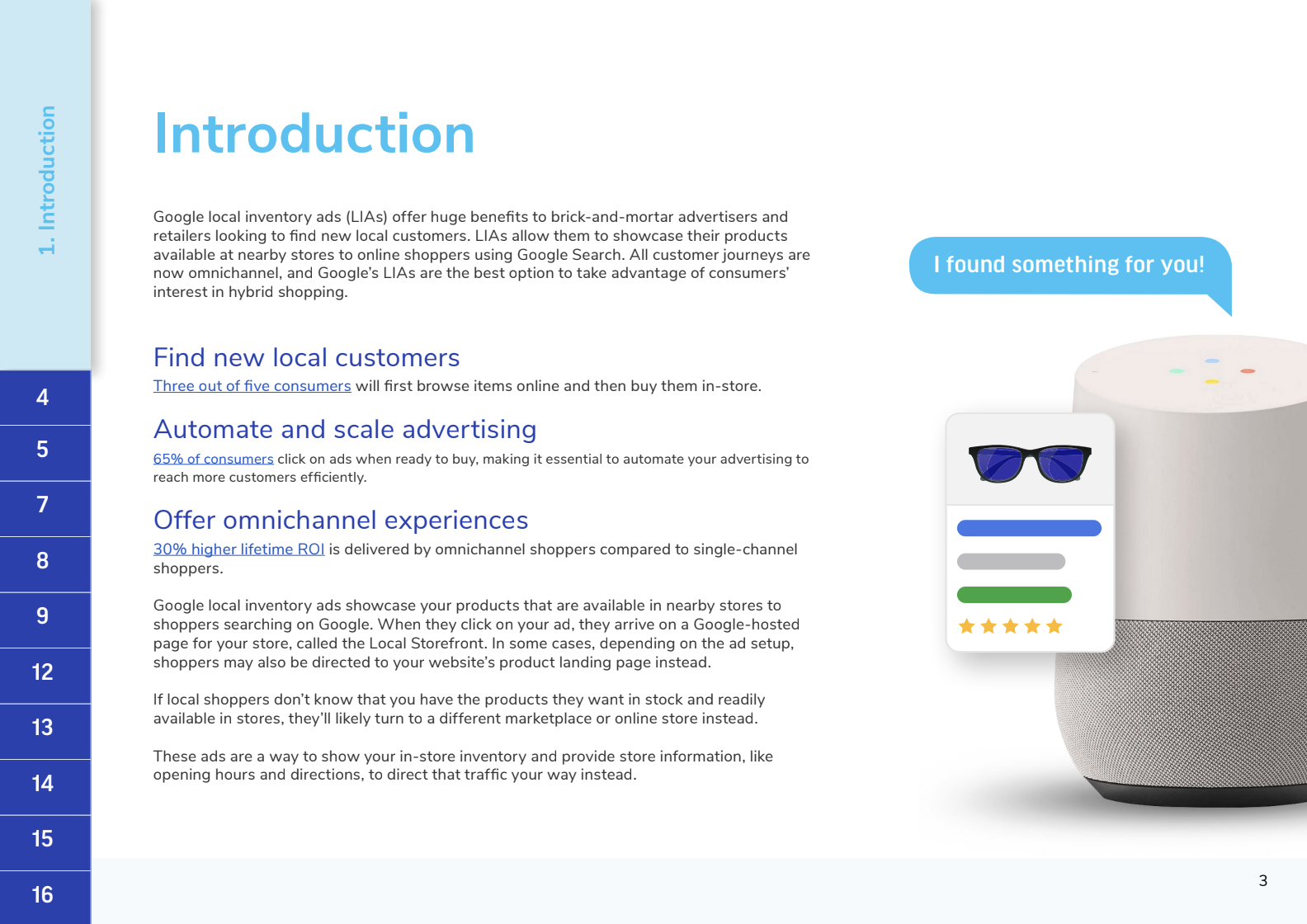 1. Introduction

4
5
7
8
9
12
13
14
15
16

Introduction

Google local inventory ads (LIAs) offer huge benefits to brick-and-mortar advertisers and retailers looking to find new local customers. LIAs allow them to showcase their products available at nearby stores to online shoppers using Google Search. All customer journeys are now omnichannel, and Google's LIAs are the best option to take advantage of consumers' interest in hybrid shopping.

Find new local customers
Three out of five consumers will first browse items online and then buy them in-store.

Automate and scale advertising
65% of consumers click on ads when ready to buy, making it essential to automate your advertising to reach more customers efficiently.

Offer omnichannel experiences
30% higher lifetime ROI is delivered by omnichannel shoppers compared to single-channel shoppers.

Google local inventory ads showcase your products that are available in nearby stores to shoppers searching on Google. When they click on your ad, they arrive on a Google-hosted page for your store, called the Local Storefront. In some cases, depending on the ad setup, shoppers may also be directed to your website's product landing page instead.

If local shoppers don't know that you have the products they want in stock and readily available in stores, they'll likely turn to a different marketplace or online store instead.

These ads are a way to show your in-store inventory and provide store information, like opening hours and directions, to direct that traffic your way instead.

I found something for you!

3